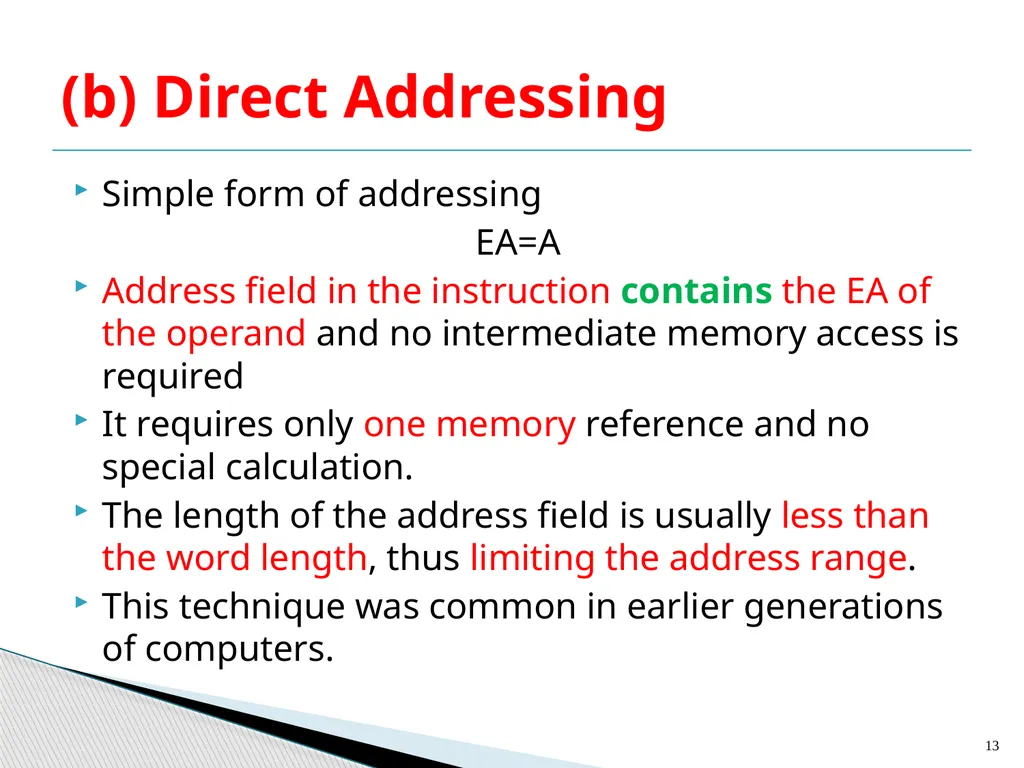 (b) Direct Addressing

Simple form of addressing

EA=A

Address field in the instruction contains the EA of the operand and no intermediate memory access is required

It requires only one memory reference and no special calculation.

The length of the address field is usually less than the word length, thus limiting the address range.

This technique was common in earlier generations of computers.

13